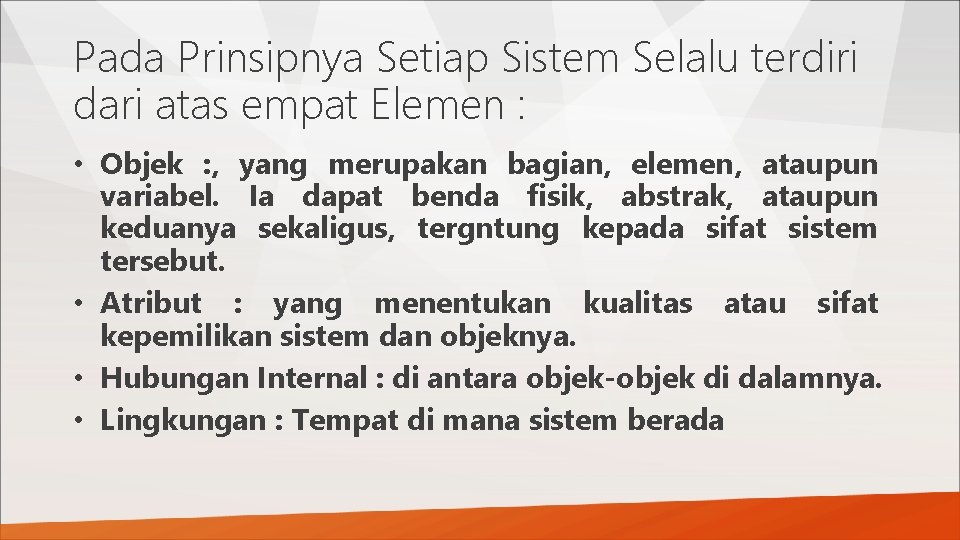 Pada Prinsipnya Setiap Sistem Selalu terdiri dari atas empat Elemen :

• Objek :, yang merupakan bagian, elemen, ataupun variabel. Ia dapat benda fisik, abstrak, ataupun keduanya sekaligus, tergntung kepada sifat sistem tersebut.
• Atribut : yang menentukan kualitas atau sifat kepemilikan sistem dan objeknya.
• Hubungan Internal : di antara objek-objek di dalamnya.
• Lingkungan : Tempat di mana sistem berada